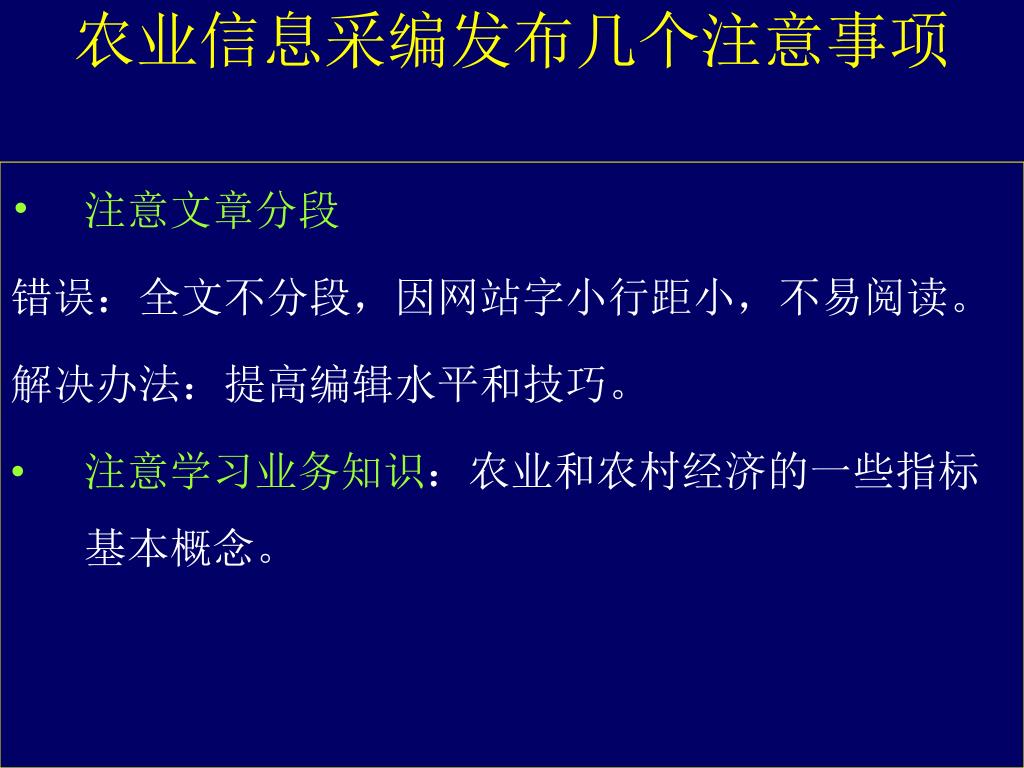 农业信息采编发布几个注意事项

• 注意文章分段

错误：全文不分段，因网站字小行距小，不易阅读。

解决办法：提高编辑水平和技巧。

• 注意学习业务知识：农业和农村经济的一些指标基本概念。